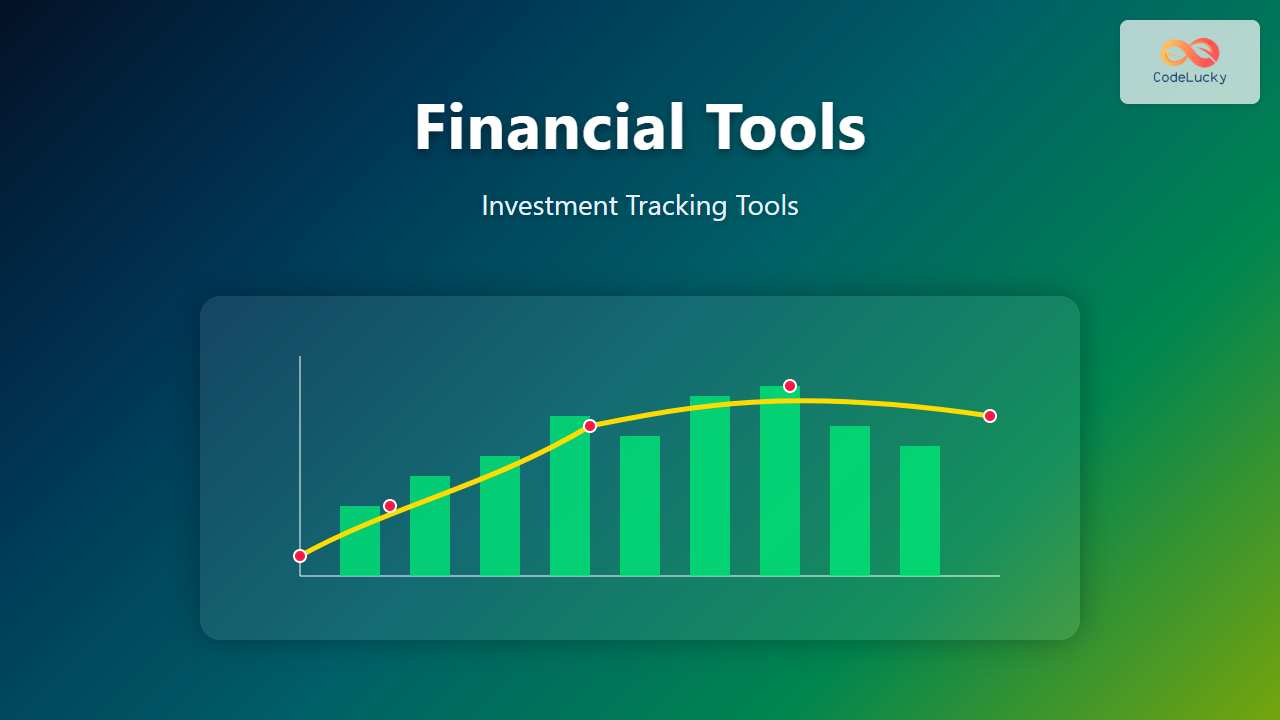 CodeLucky

Financial Tools

Investment Tracking Tools